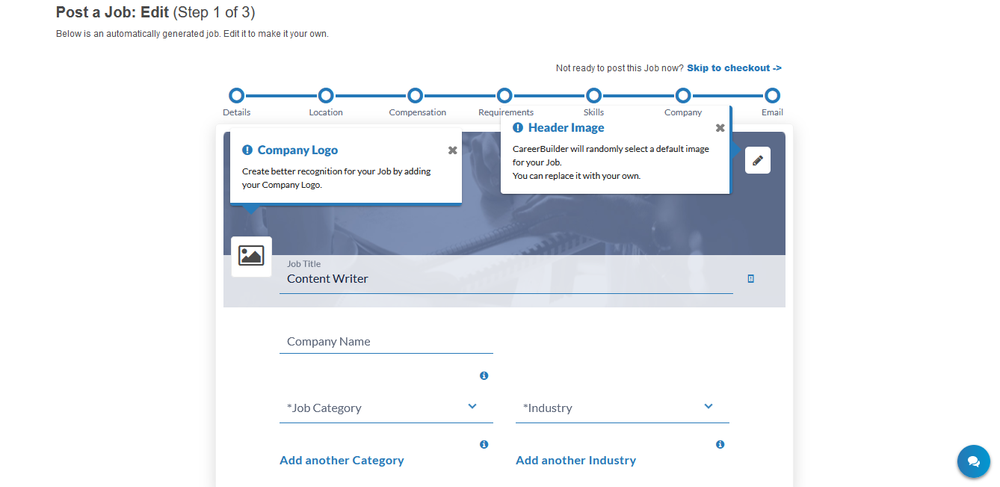 Post a Job: Edit (Step 1 of 3)

Below is an automatically generated job. Edit it to make it your own.

Not ready to post this Job now? Skip to checkout ->

Details Location Compensation Requirements Skills Company Email

Company Logo

Create better recognition for your Job by adding your Company Logo.

Header Image

CareerBuilder will randomly select a default image for your Job.
You can replace it with your own.

Job Title
Content Writer

Company Name

*Job Category

*Industry

Add another Category

Add another Industry